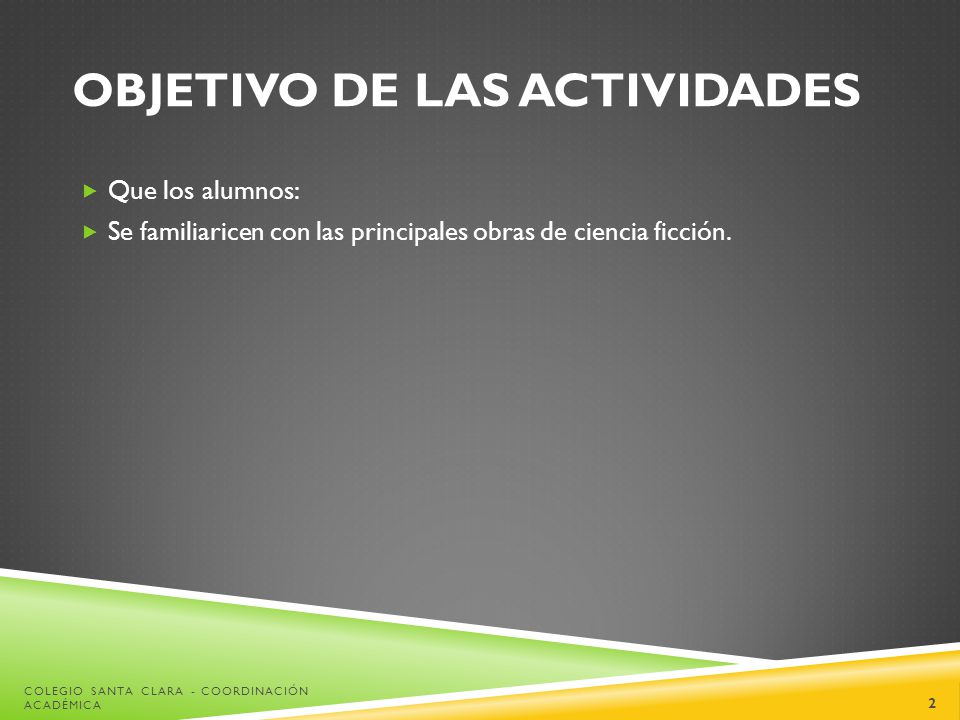 OBJETIVO DE LAS ACTIVIDADES

Que los alumnos:

Se familiaricen con las principales obras de ciencia ficción.

COLEGIO SANTA CLARA - COORDINACIÓN ACADÉMICA

2